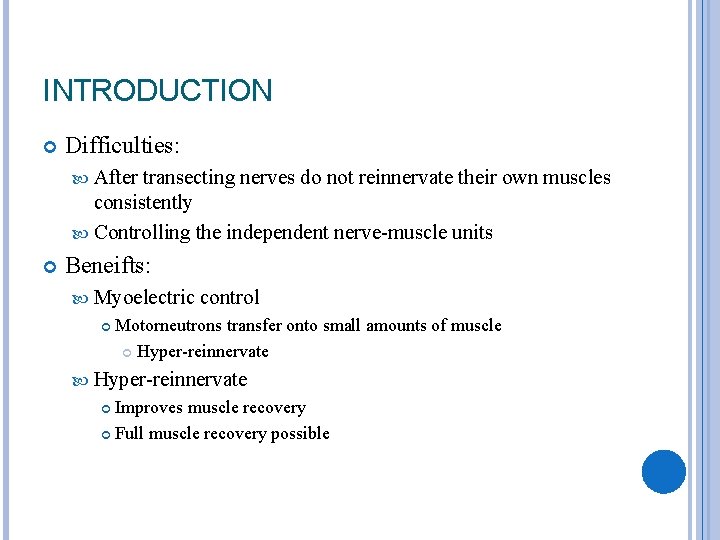 INTRODUCTION

Difficulties:

After transecting nerves do not reinnervate their own muscles consistently

Controlling the independent nerve-muscle units

Beneifts:

Myoelectric control

Motorneutrons transfer onto small amounts of muscle

Hyper-reinnervate

Hyper-reinnervate

Improves muscle recovery

Full muscle recovery possible